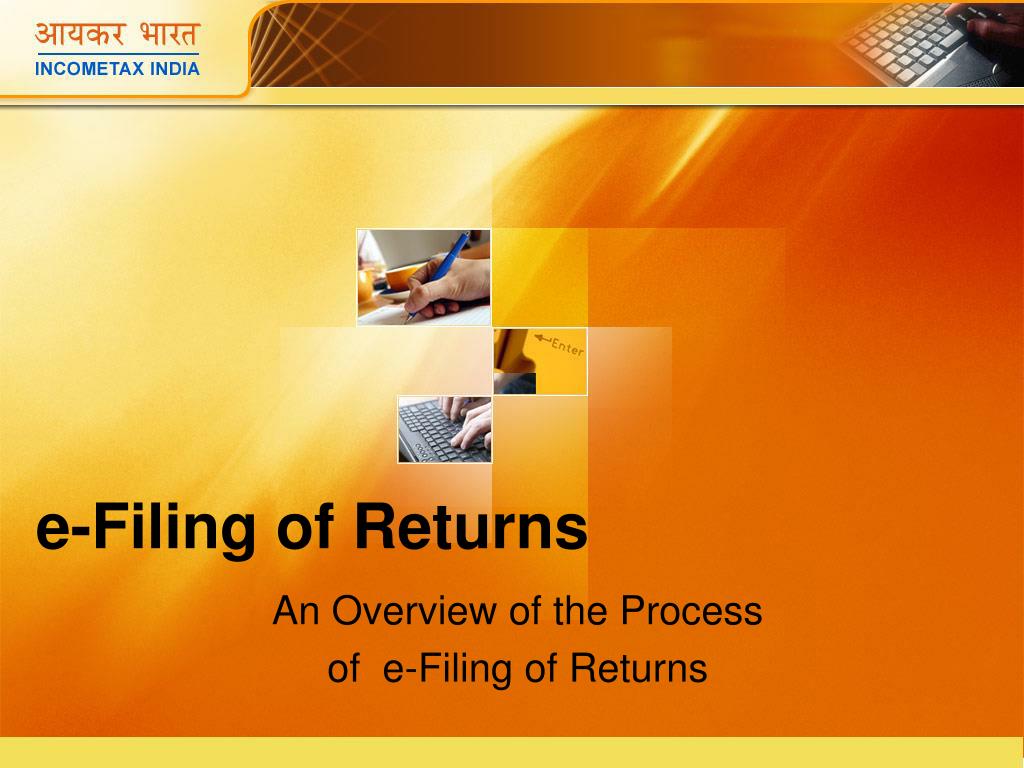 आयकर भारत
INCOMETAX INDIA

Enter

e-Filing of Returns

An Overview of the Process
of e-Filing of Returns